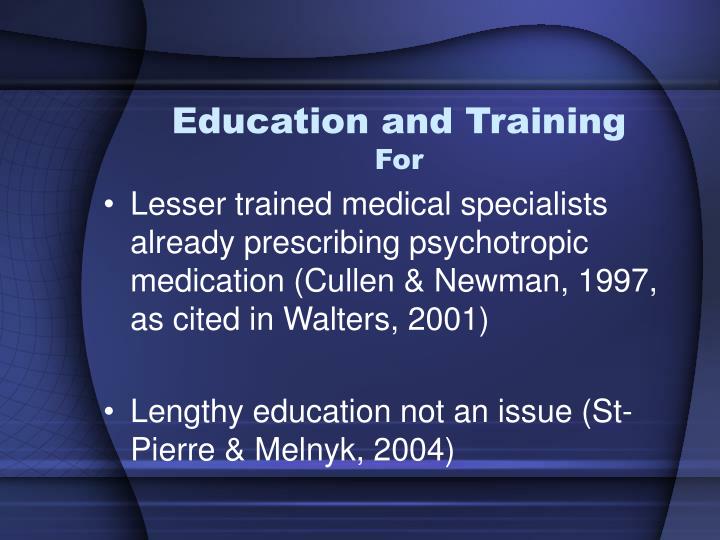 Education and Training
For

• Lesser trained medical specialists already prescribing psychotropic medication (Cullen & Newman, 1997, as cited in Walters, 2001)

• Lengthy education not an issue (St-Pierre & Melnyk, 2004)